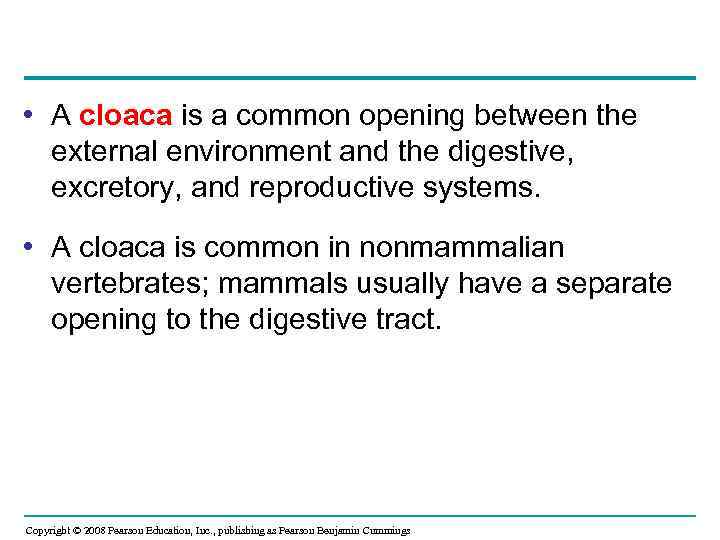 • A cloaca is a common opening between the external environment and the digestive, excretory, and reproductive systems.

• A cloaca is common in nonmammalian vertebrates; mammals usually have a separate opening to the digestive tract.

Copyright © 2008 Pearson Education, Inc., publishing as Pearson Benjamin Cummings